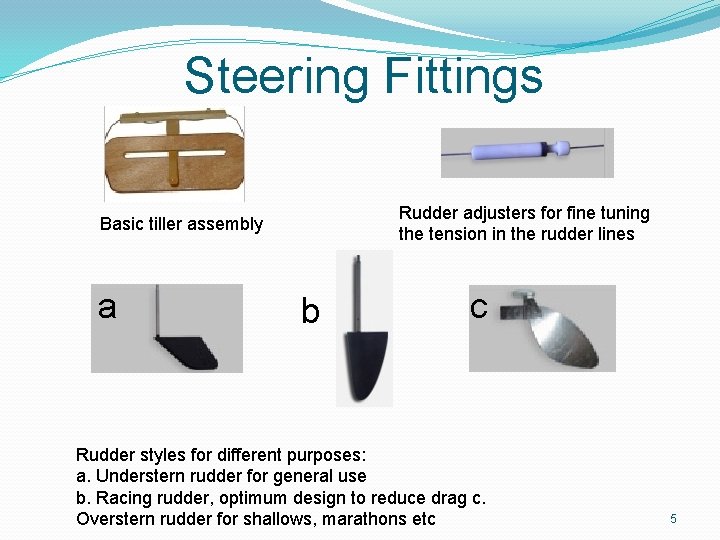 Steering Fittings

Basic tiller assembly

Rudder adjusters for fine tuning the tension in the rudder lines

a

b

c

Rudder styles for different purposes:
a. Understern rudder for general use
b. Racing rudder, optimum design to reduce drag c. Overstern rudder for shallows, marathons etc

5